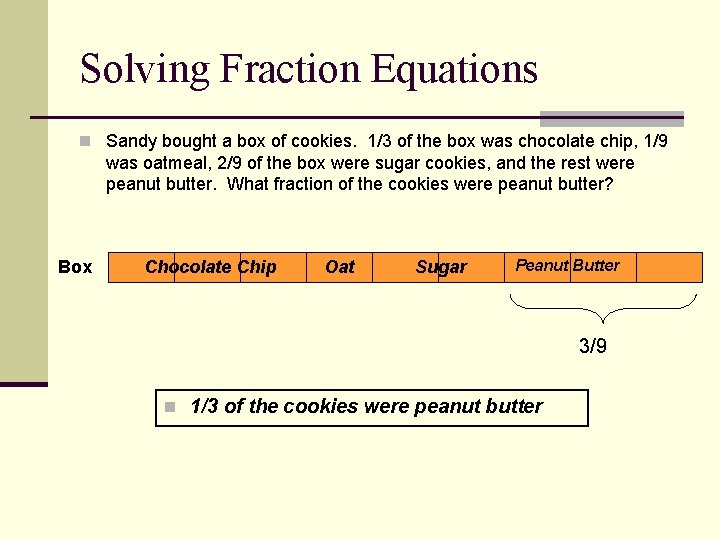 Solving Fraction Equations

Sandy bought a box of cookies. 1/3 of the box was chocolate chip, 1/9 was oatmeal, 2/9 of the box were sugar cookies, and the rest were peanut butter. What fraction of the cookies were peanut butter?

Box Chocolate Chip Oat Sugar Peanut Butter

3/9

1/3 of the cookies were peanut butter